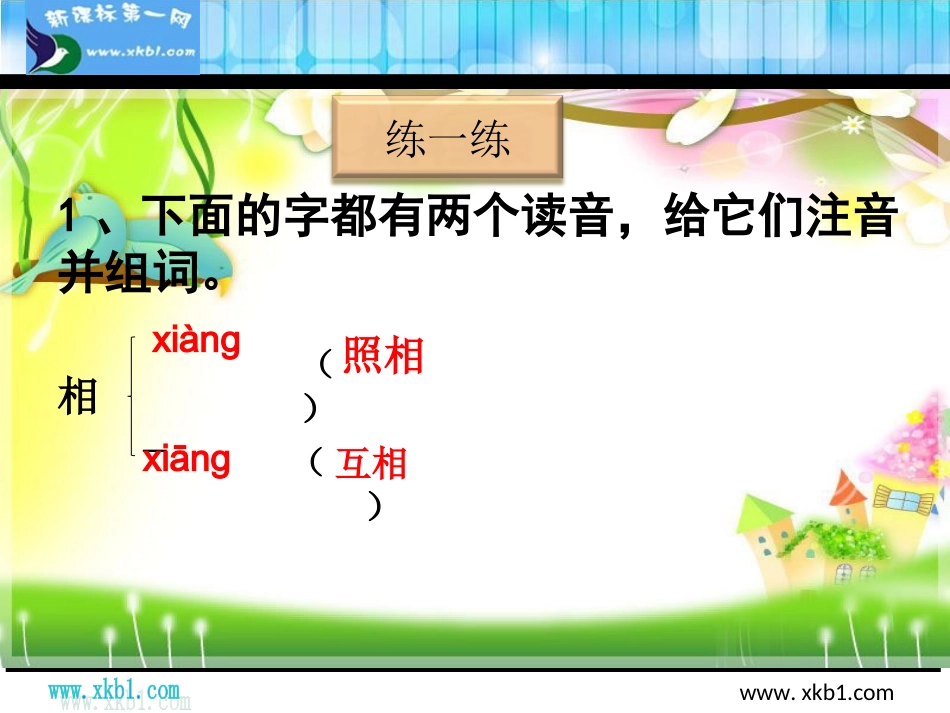 新课标第一网
www.xkb1.com

练一练

1、下面的字都有两个读音，给它们注音并组词。

相
xiàng （照相）
xiāng （互相）

www.xkb1.com

www. xkb1.com